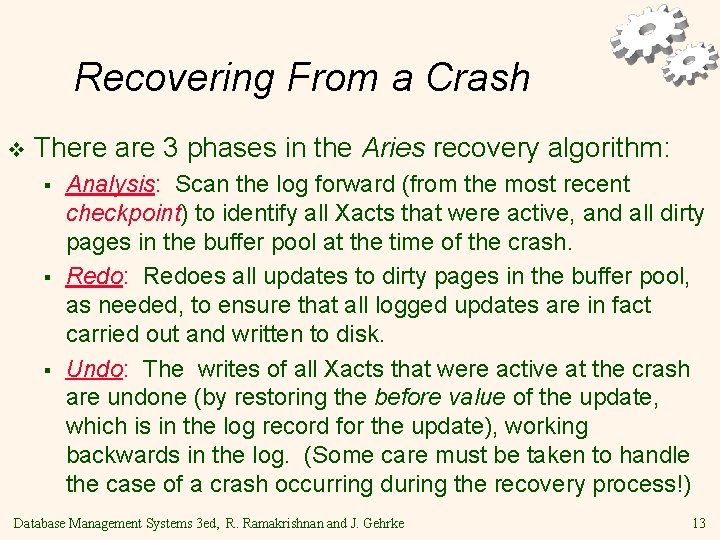 Recovering From a Crash

❖ There are 3 phases in the Aries recovery algorithm:

▪ Analysis: Scan the log forward (from the most recent checkpoint) to identify all Xacts that were active, and all dirty pages in the buffer pool at the time of the crash.

▪ Redo: Redoes all updates to dirty pages in the buffer pool, as needed, to ensure that all logged updates are in fact carried out and written to disk.

▪ Undo: The writes of all Xacts that were active at the crash are undone (by restoring the before value of the update, which is in the log record for the update), working backwards in the log. (Some care must be taken to handle the case of a crash occurring during the recovery process!)

Database Management Systems 3ed, R. Ramakrishnan and J. Gehrke

13